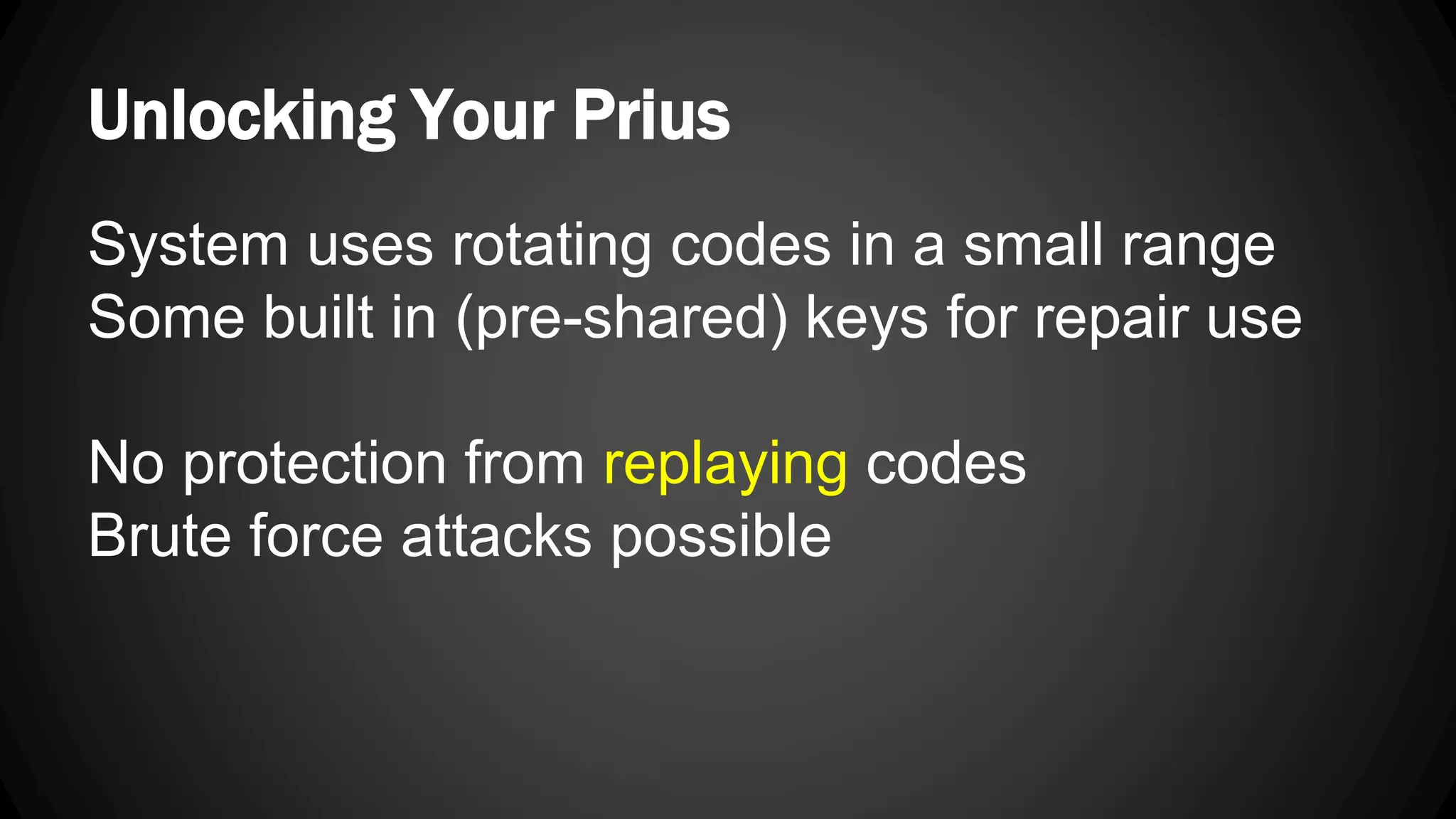 Unlocking Your Prius

System uses rotating codes in a small range
Some built in (pre-shared) keys for repair use

No protection from replaying codes
Brute force attacks possible